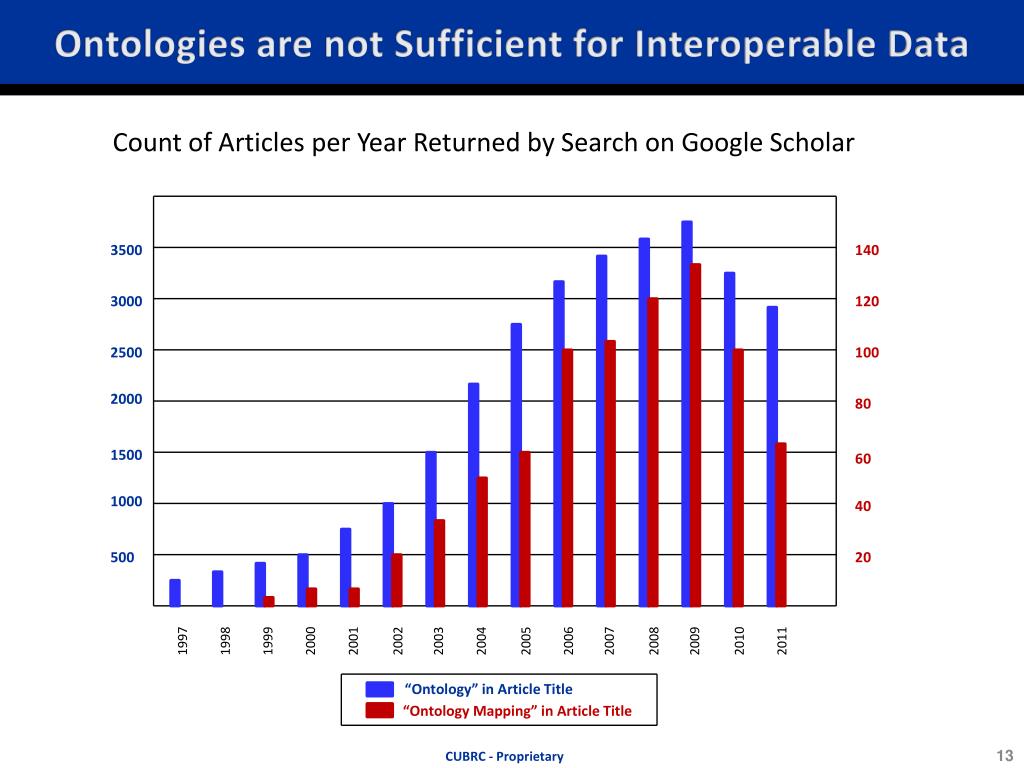 Ontologies are not Sufficient for Interoperable Data

Count of Articles per Year Returned by Search on Google Scholar

3500
3000
2500
2000
1500
1000
500

140
120
100
80
60
40
20

1997 1998 1999 2000 2001 2002 2003 2004 2005 2006 2007 2008 2009 2010 2011

“Ontology” in Article Title
“Ontology Mapping” in Article Title

CUBRC - Proprietary

13